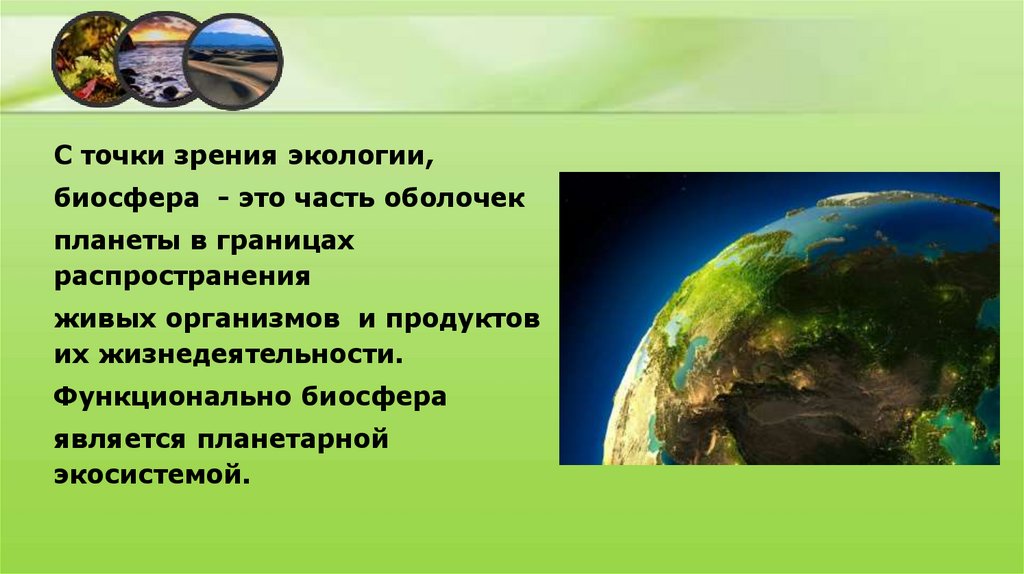 С точки зрения экологии,

биосфера - это часть оболочек

планеты в границах распространения

живых организмов и продуктов их жизнедеятельности.

Функционально биосфера

является планетарной экосистемой.